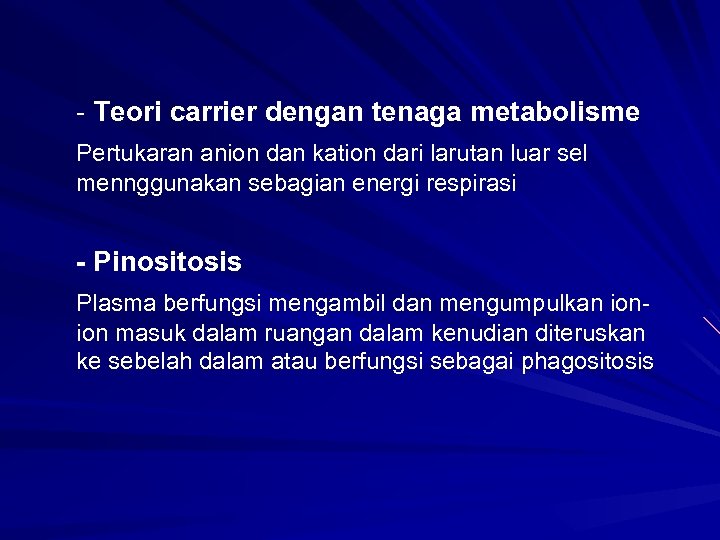 - Teori carrier dengan tenaga metabolisme

Pertukaran anion dan kation dari larutan luar sel mennggunakan sebagian energi respirasi

- Pinositosis

Plasma berfungsi mengambil dan mengumpulkan ion-ion masuk dalam ruangan dalam kenudian diteruskan ke sebelah dalam atau berfungsi sebagai phagositosis